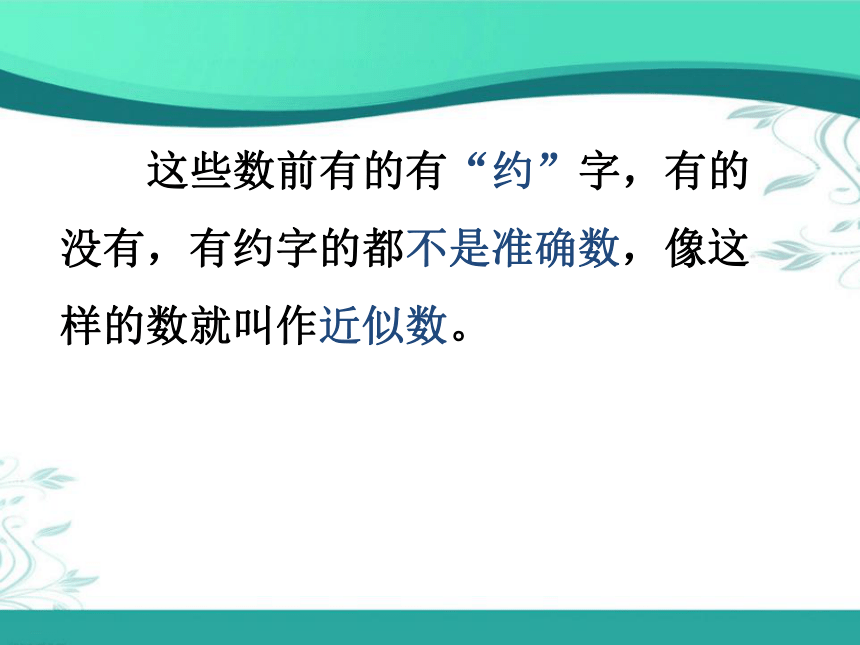 这些数前有的有“约”字，有的没有，有约字的都不是准确数，像这样的数就叫作近似数。